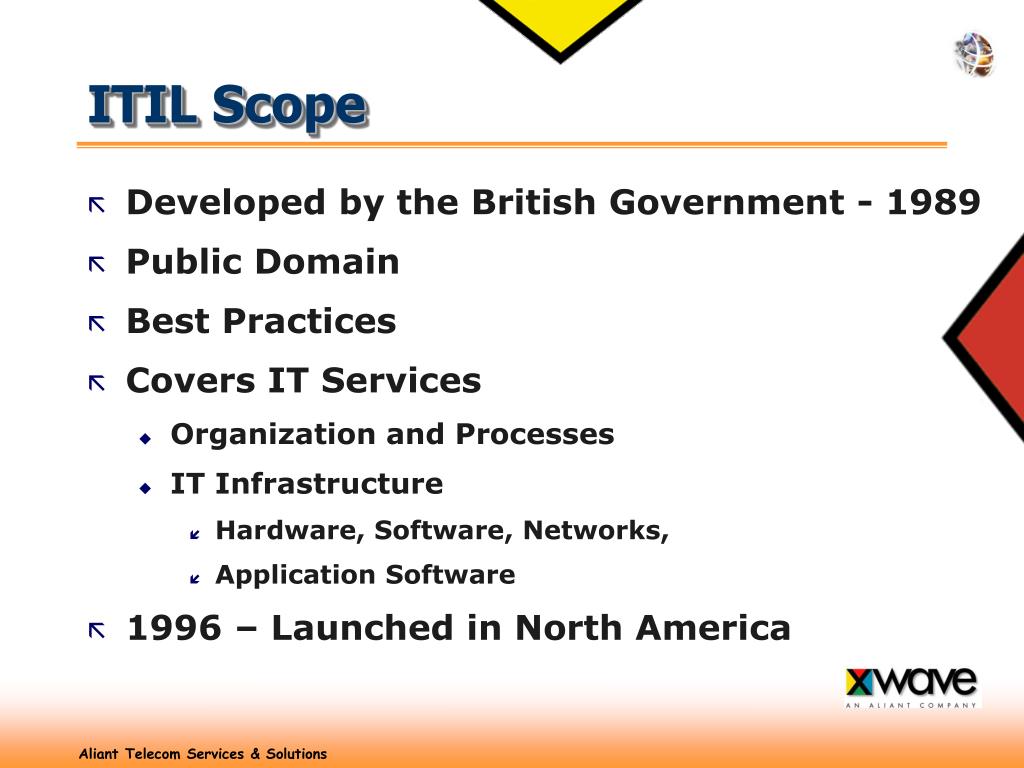 ITIL Scope

Developed by the British Government - 1989

Public Domain

Best Practices

Covers IT Services

Organization and Processes

IT Infrastructure

Hardware, Software, Networks,

Application Software

1996 – Launched in North America

xwave
AN ALIANT COMPANY

Aliant Telecom Services & Solutions